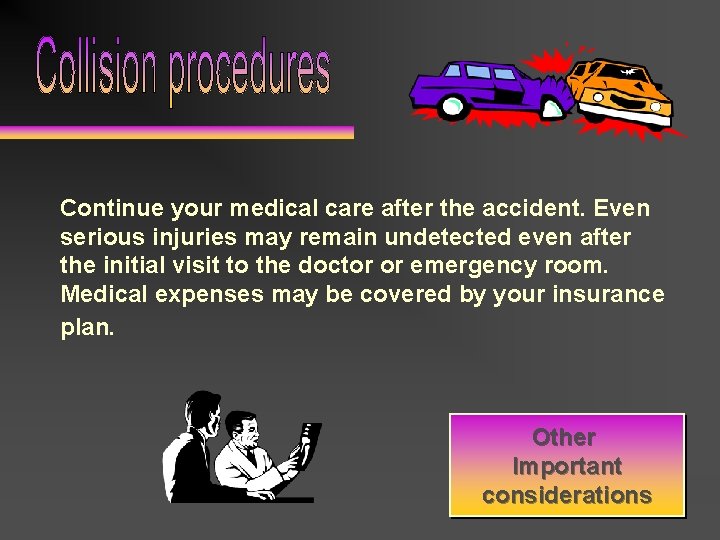 Collision procedures

Continue your medical care after the accident. Even serious injuries may remain undetected even after the initial visit to the doctor or emergency room. Medical expenses may be covered by your insurance plan.

Other Important considerations